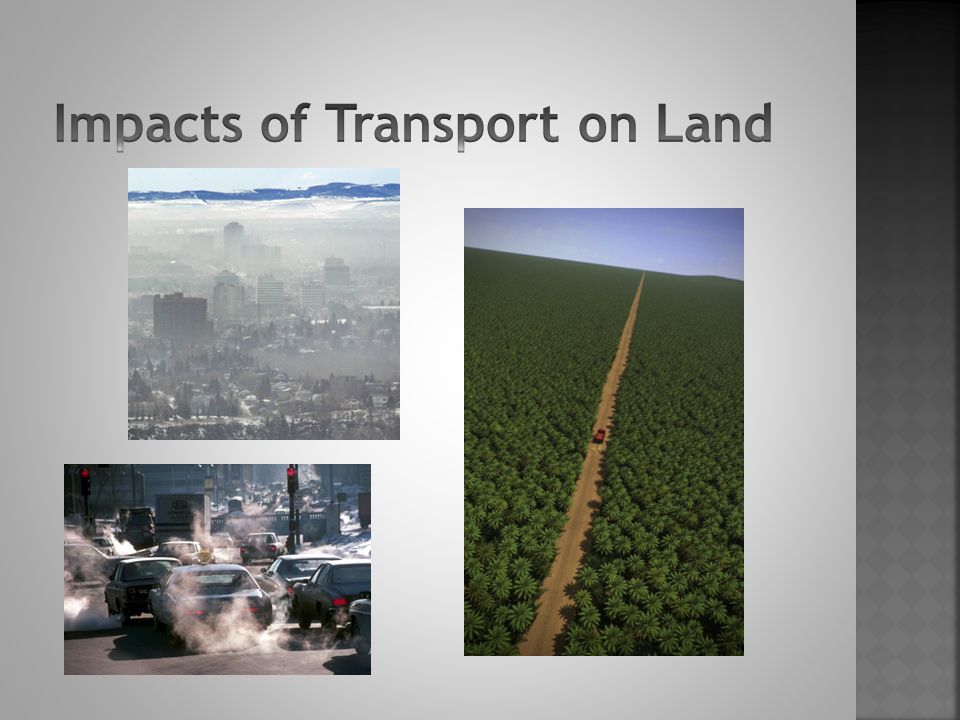 Impacts of Transport on Land